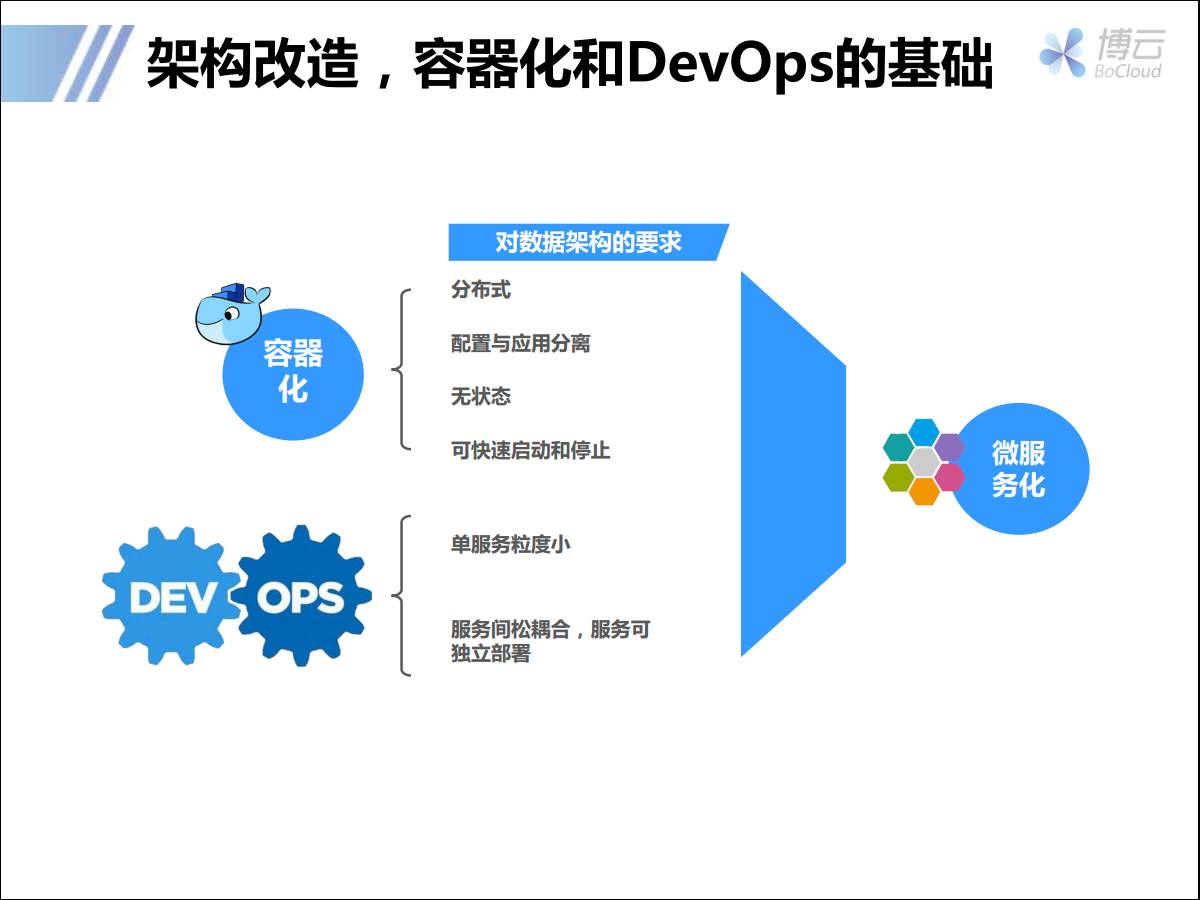 架构改造，容器化和DevOps的基础

博云
BoCloud

对数据架构的要求

容器化

分布式

配置与应用分离

无状态

可快速启动和停止

DEV OPS

单服务粒度小

服务间松耦合，服务可独立部署

微服务化